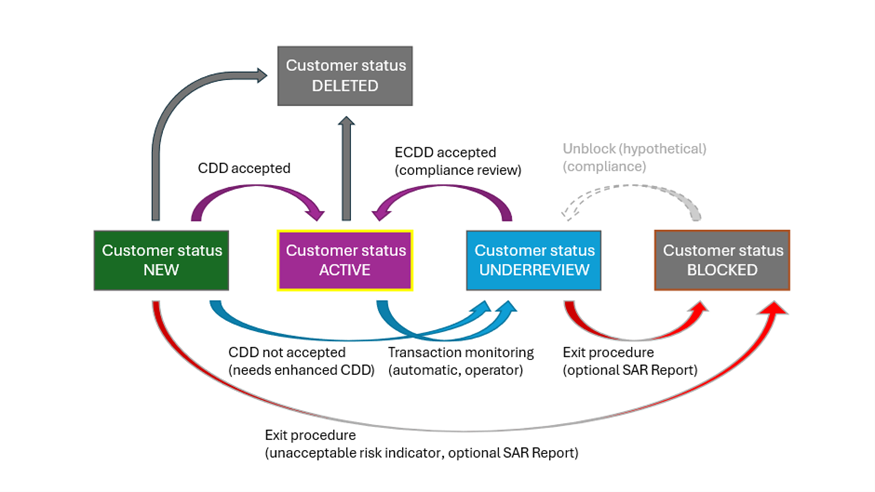 Customer status
DELETED

CDD accepted

ECDD accepted
(compliance review)

Unblock (hypothetical)
(compliance)

Customer status
NEW

Customer status
ACTIVE

Customer status
UNDERREVIEW

Customer status
BLOCKED

CDD not accepted
(needs enhanced CDD)

Transaction monitoring
(automatic, operator)

Exit procedure
(optional SAR Report)

Exit procedure
(unacceptable risk indicator, optional SAR Report)